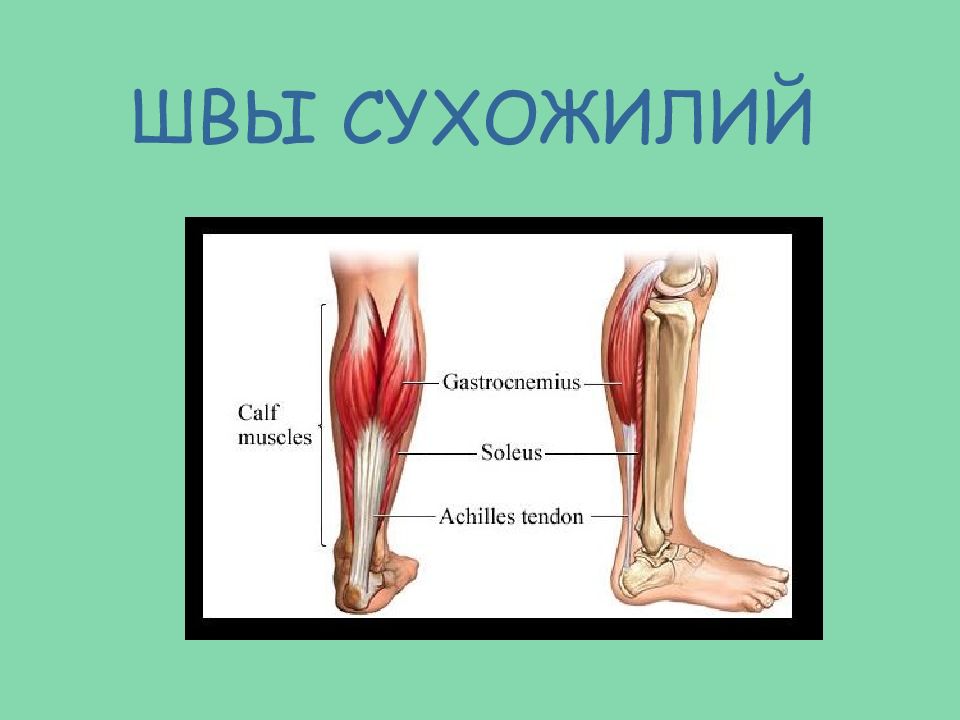 ШВЫ СУХОЖИЛИЙ

Calf muscles

Gastrocnemius

Soleus

Achilles tendon